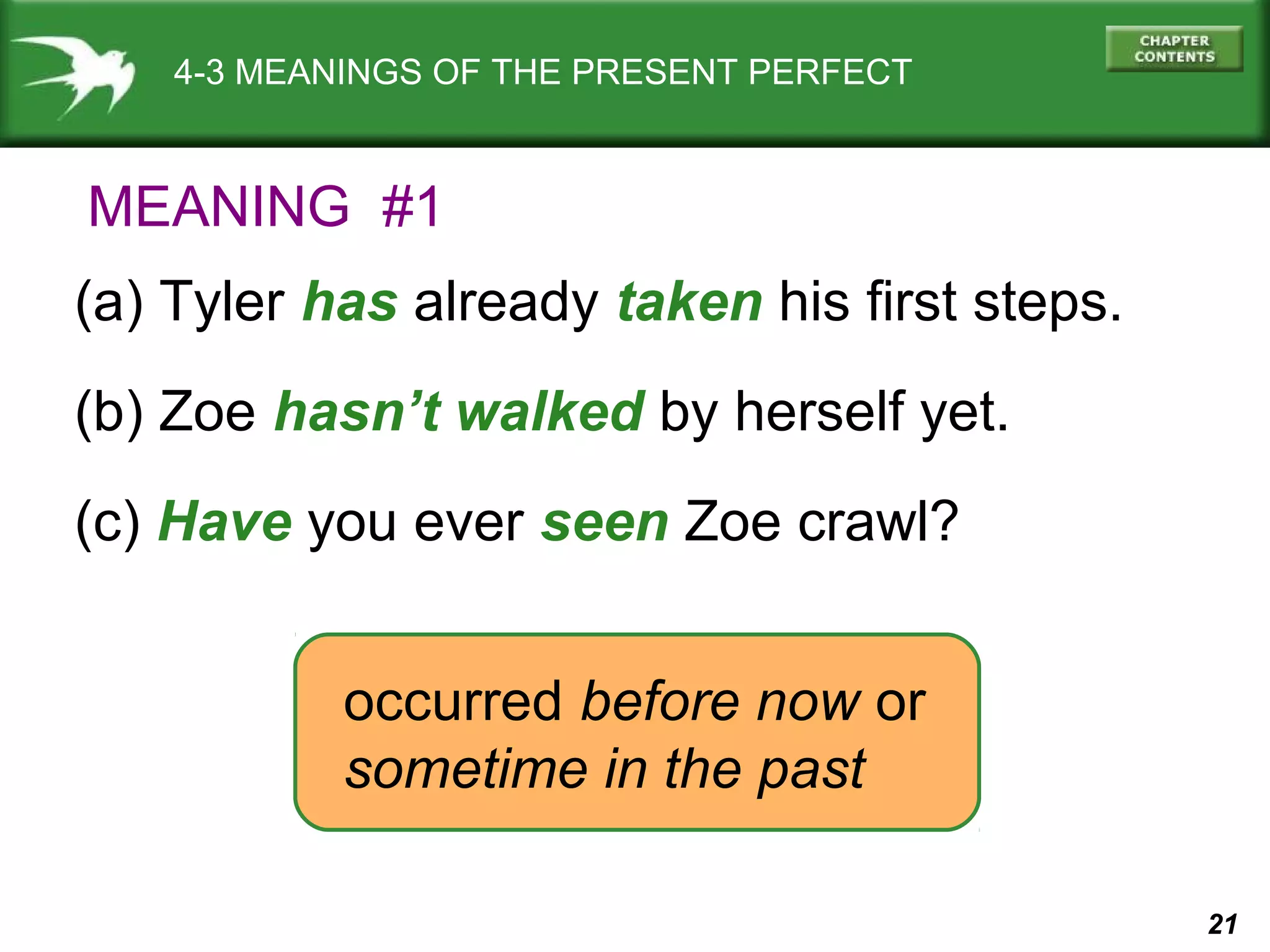 4-3 MEANINGS OF THE PRESENT PERFECT

CHAPTER CONTENTS

MEANING #1

(a) Tyler has already taken his first steps.

(b) Zoe hasn't walked by herself yet.

(c) Have you ever seen Zoe crawl?

occurred before now or sometime in the past

21